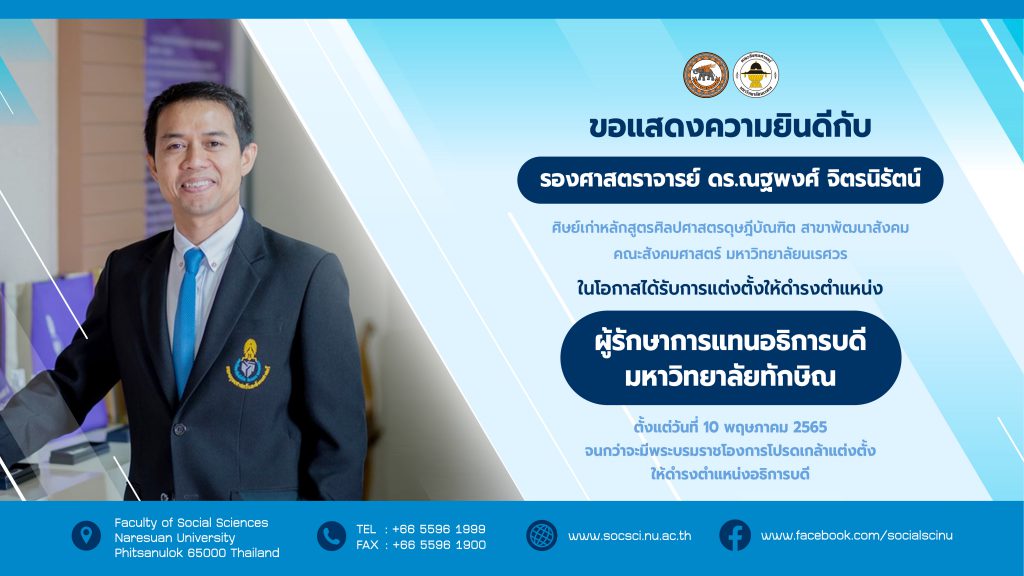 ขอแสดงความยินดีกับ

รองศาสตราจารย์ ดร.ณฐพงศ์ จิตรนิรัตน์

ศิษย์เก่าหลักสูตรศิลปศาสตรดุษฎีบัณฑิต สาขาพัฒนาสังคม คณะสังคมศาสตร์ มหาวิทยาลัยนเรศวร

ในโอกาสได้รับการแต่งตั้งให้ดำรงตำแหน่ง

ผู้รักษาการแทนอธิการบดี มหาวิทยาลัยทักษิณ

ตั้งแต่วันที่ 10 พฤษภาคม 2565 จนกว่าจะมีพระบรมราชโองการโปรดเกล้าแต่งตั้ง ให้ดำรงตำแหน่งอธิการบดี

Faculty of Social Sciences
Naresuan University
Phitsanulok 65000 Thailand

TEL : +66 5596 1999
FAX : +66 5596 1900

www.socsci.nu.ac.th

www.facebook.com/socialscinu